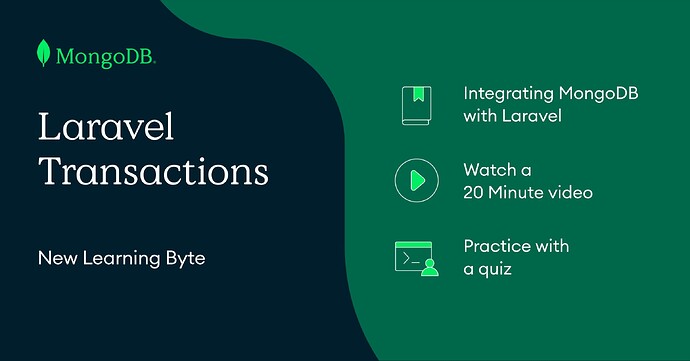 MongoDB.

Laravel Transactions

New Learning Byte

Integrating MongoDB with Laravel

Watch a 20 Minute video

Practice with a quiz